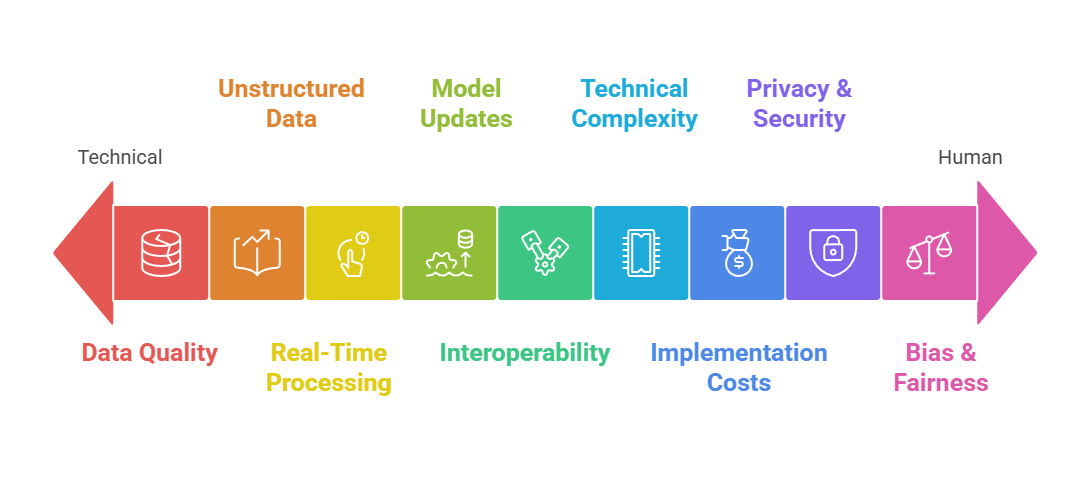 Unstructured Data

Model Updates

Technical Complexity

Privacy & Security

Technical

Human

Data Quality

Real-Time Processing

Interoperability

Implementation Costs

Bias & Fairness